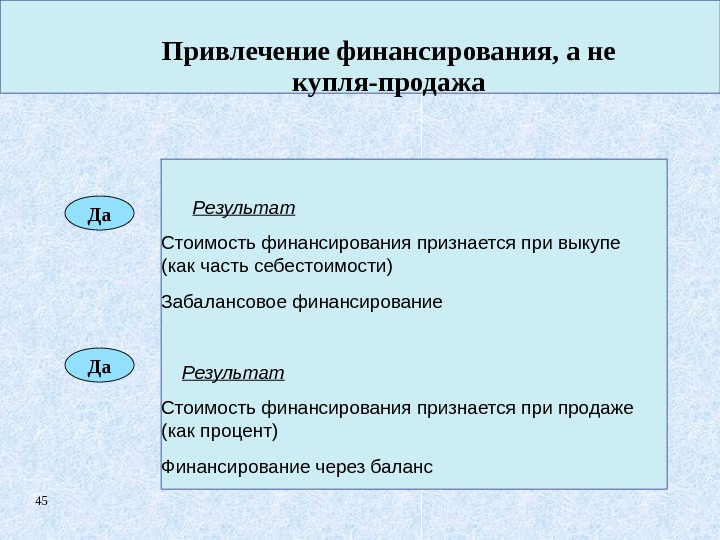 Привлечение финансирования, а не купля-продажа

Да

Результат

Стоимость финансирования признается при выкупе (как часть себестоимости)

Забалансовое финансирование

Да

Результат

Стоимость финансирования признается при продаже (как процент)

Финансирование через баланс

45